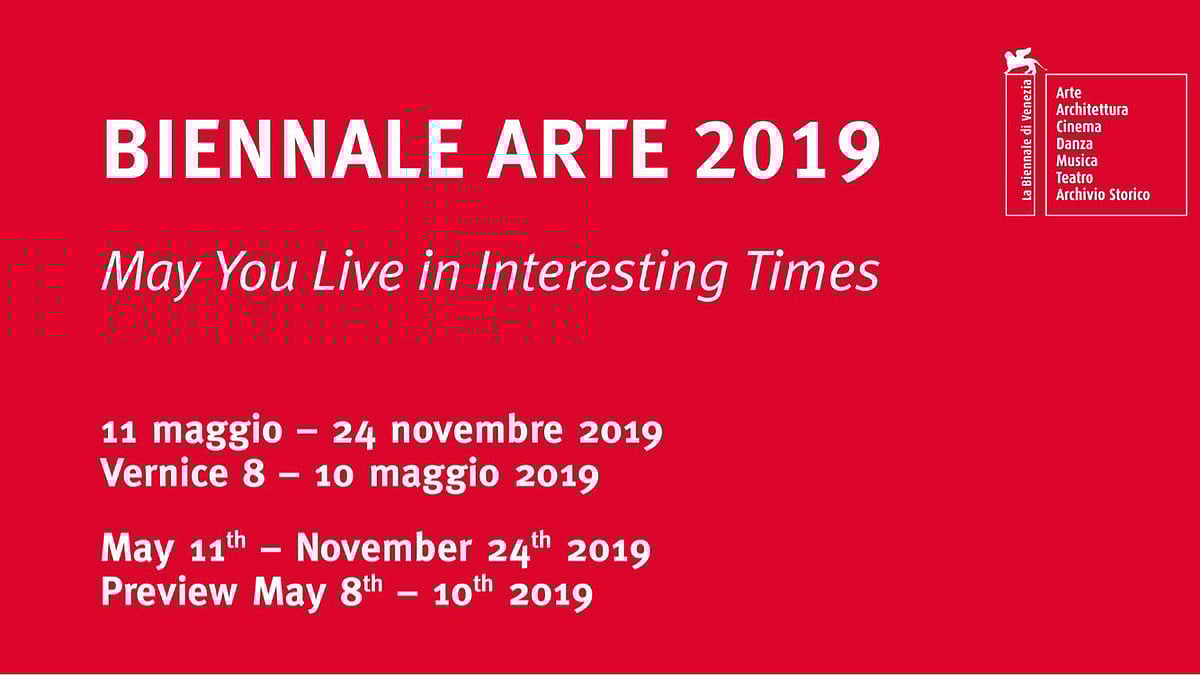 BIENNALE ARTE 2019

May You Live in Interesting Times

11 maggio – 24 novembre 2019
Vernice 8 – 10 maggio 2019

May 11th – November 24th 2019
Preview May 8th – 10th 2019

La Biennale di Venezia

Arte
Architettura
Cinema
Danza
Musica
Teatro
Archivio Storico